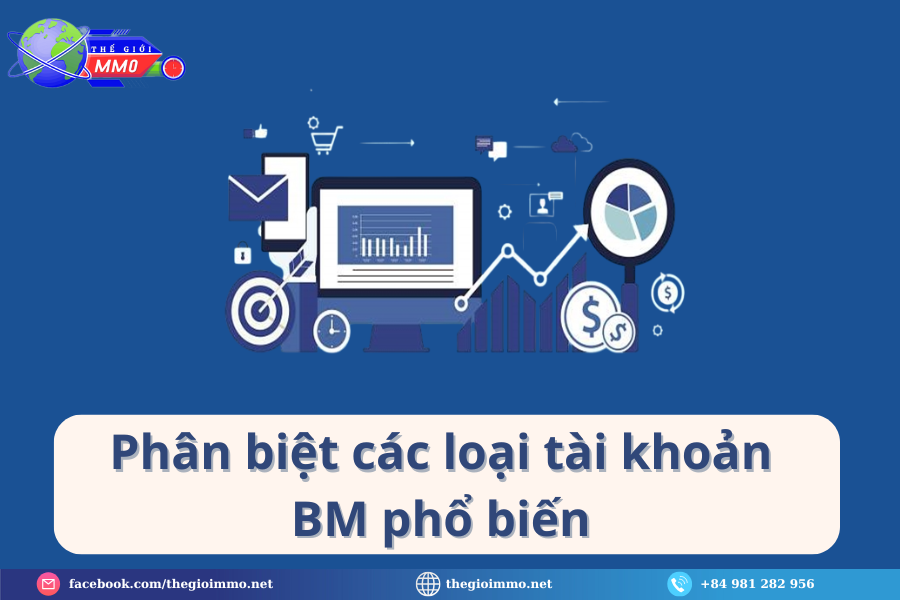 THẾ GIỚI
MMO

Phân biệt các loại tài khoản BM phổ biến

facebook.com/thegioimmo.net
thegioimmo.net
+84 981 282 956